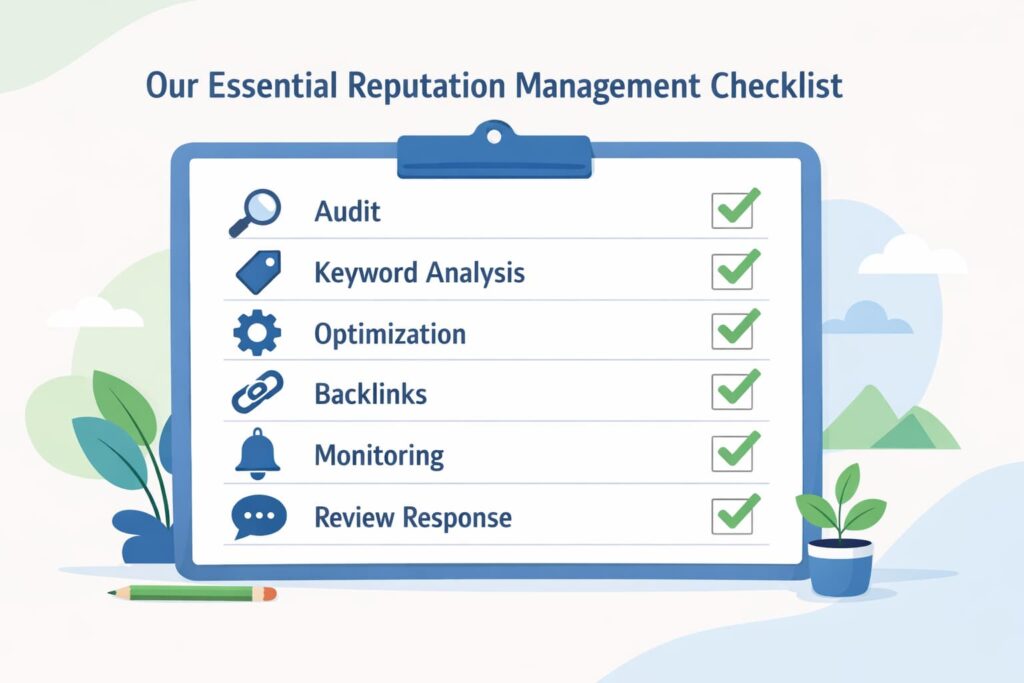 Our Essential Reputation Management Checklist

Audit

Keyword Analysis

Optimization

Backlinks

Monitoring

Review Response